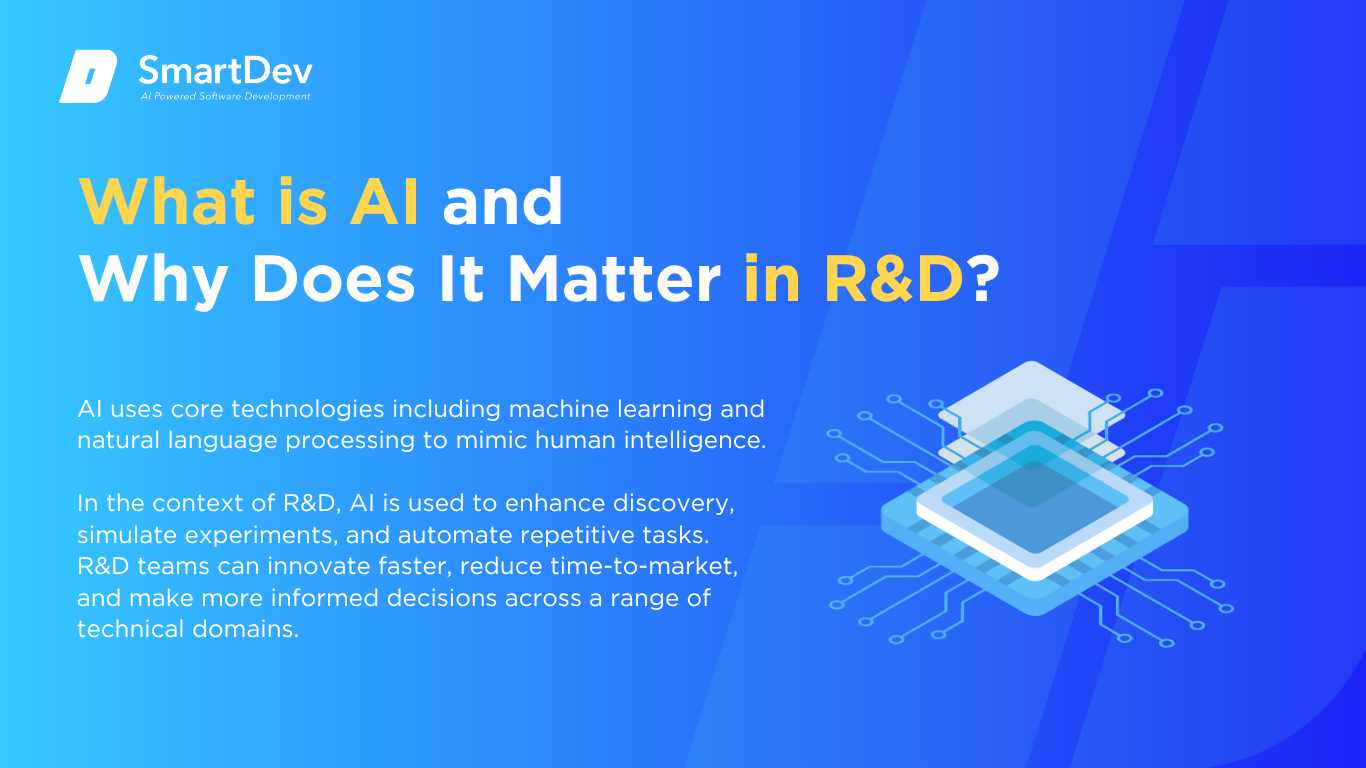 SmartDev
AI Powered Software Development

What is AI and Why Does It Matter in R&D?

AI uses core technologies including machine learning and natural language processing to mimic human intelligence.

In the context of R&D, AI is used to enhance discovery, simulate experiments, and automate repetitive tasks. R&D teams can innovate faster, reduce time-to-market, and make more informed decisions across a range of technical domains.